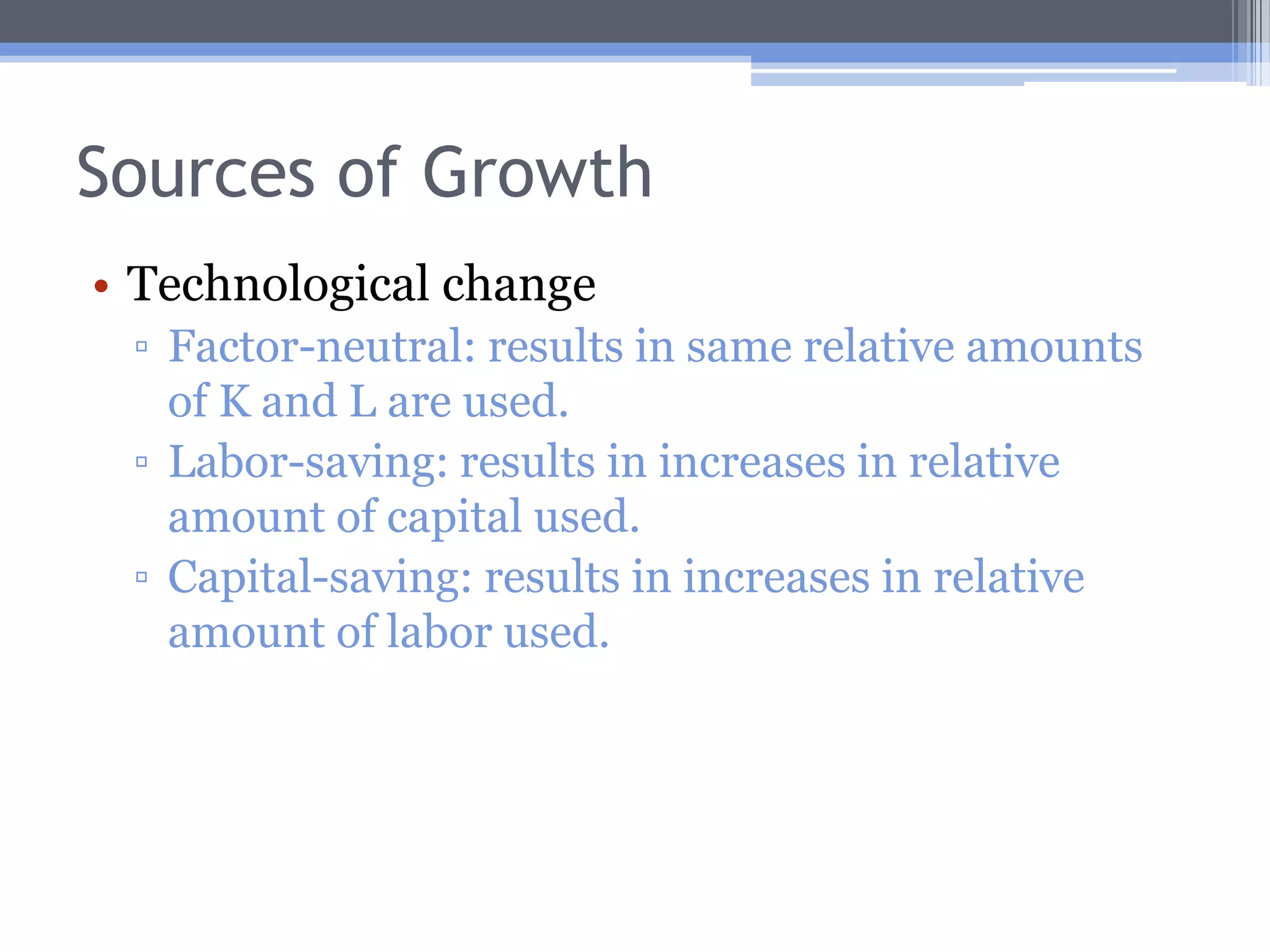 Sources of Growth

• Technological change
▫ Factor-neutral: results in same relative amounts of K and L are used.
▫ Labor-saving: results in increases in relative amount of capital used.
▫ Capital-saving: results in increases in relative amount of labor used.